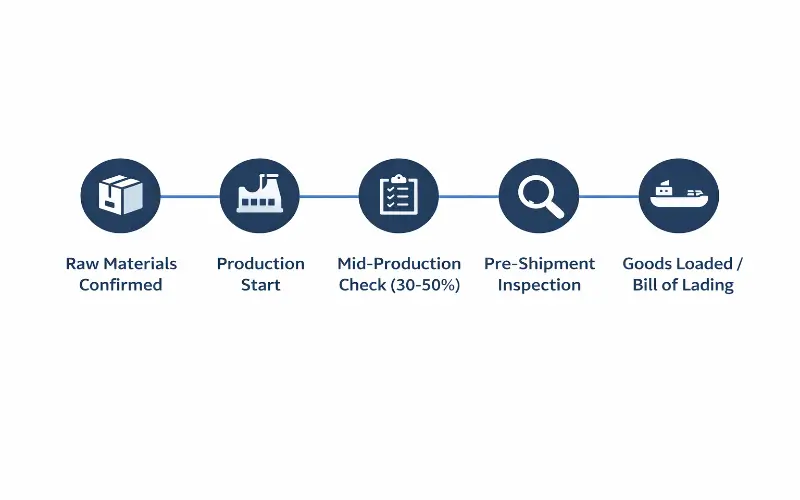 Raw Materials Confirmed

Production Start

Mid-Production Check (30-50%)

Pre-Shipment Inspection

Goods Loaded / Bill of Lading